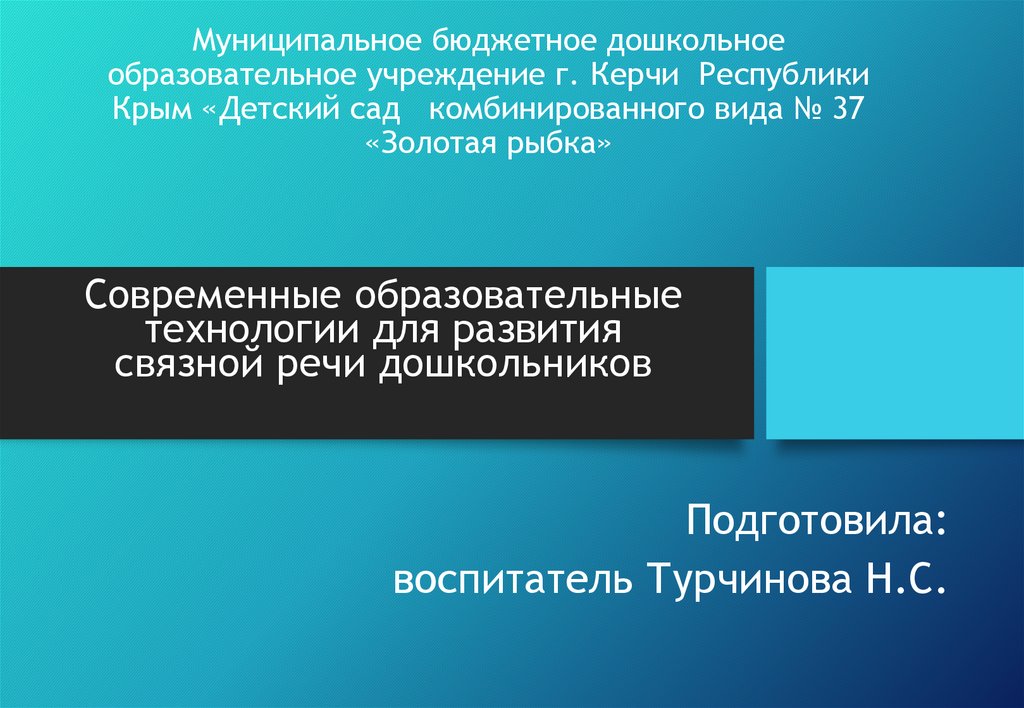 Муниципальное бюджетное дошкольное образовательное учреждение г. Керчи Республики Крым «Детский сад комбинированного вида № 37 «Золотая рыбка»

Современные образовательные технологии для развития связной речи дошкольников

Подготовила:
воспитатель Турчинова Н.С.